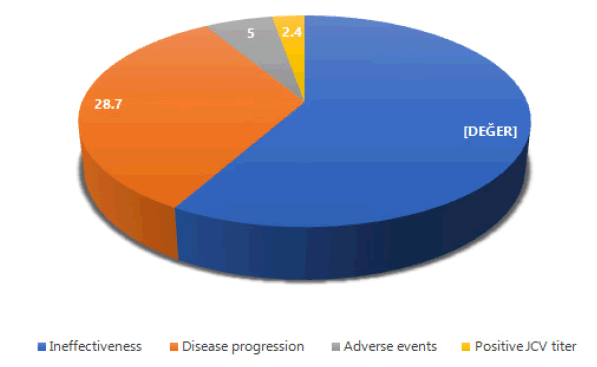 5
2.4
28.7
[DEĞER]

Ineffectiveness
Disease progression
Adverse events
Positive JCV titer